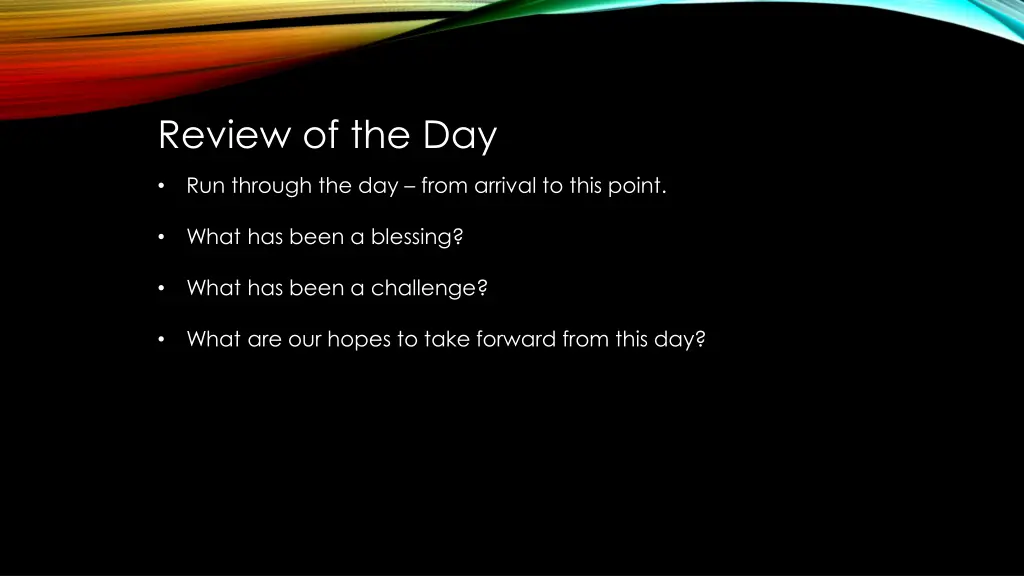 Review of the Day

• Run through the day – from arrival to this point.

• What has been a blessing?

• What has been a challenge?

• What are our hopes to take forward from this day?